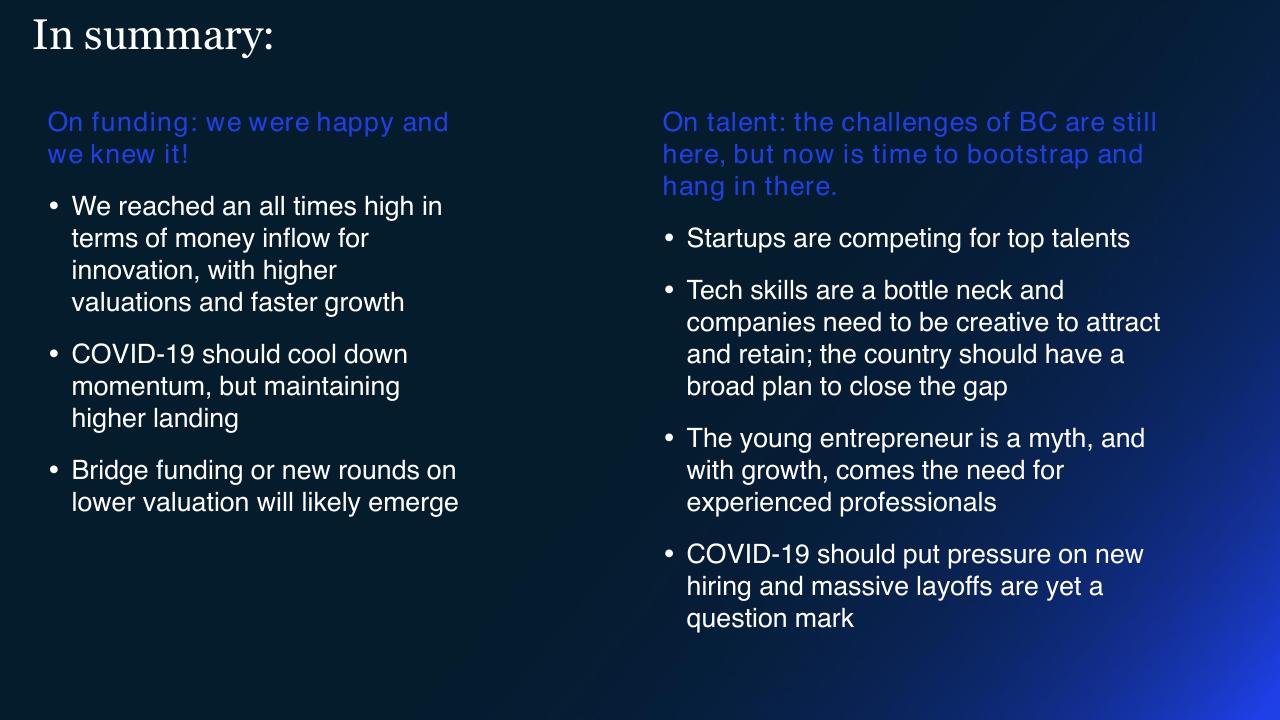 In summary:

On funding: we were happy and we knew it!

• We reached an all times high in terms of money inflow for innovation, with higher valuations and faster growth

• COVID-19 should cool down momentum, but maintaining higher landing

• Bridge funding or new rounds on lower valuation will likely emerge

On talent: the challenges of BC are still here, but now is time to bootstrap and hang in there.

• Startups are competing for top talents

• Tech skills are a bottle neck and companies need to be creative to attract and retain; the country should have a broad plan to close the gap

• The young entrepreneur is a myth, and with growth, comes the need for experienced professionals

• COVID-19 should put pressure on new hiring and massive layoffs are yet a question mark